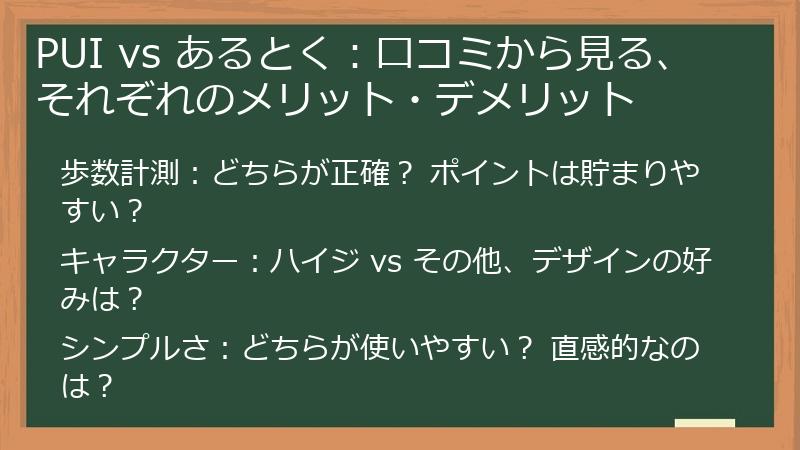 PUI vs あるとく：口コミから見る、それぞれのメリット・デメリット

歩数計測：どちらが正確？ ポイントは貯まりやすい？

キャラクター：ハイジ vs その他、デザインの好みは？

シンプルさ：どちらが使いやすい？ 直感的なのは？